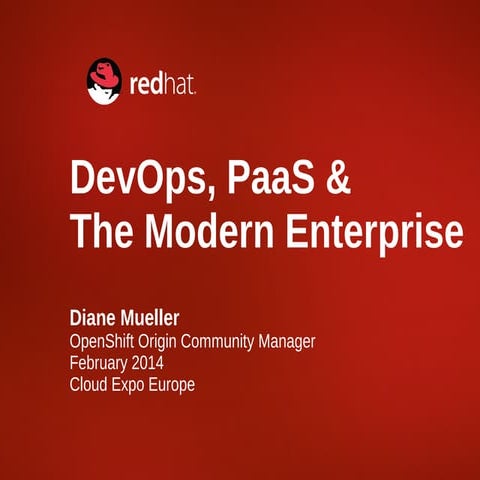 redhat.

DevOps, PaaS & The Modern Enterprise

Diane Mueller
OpenShift Origin Community Manager
February 2014
Cloud Expo Europe